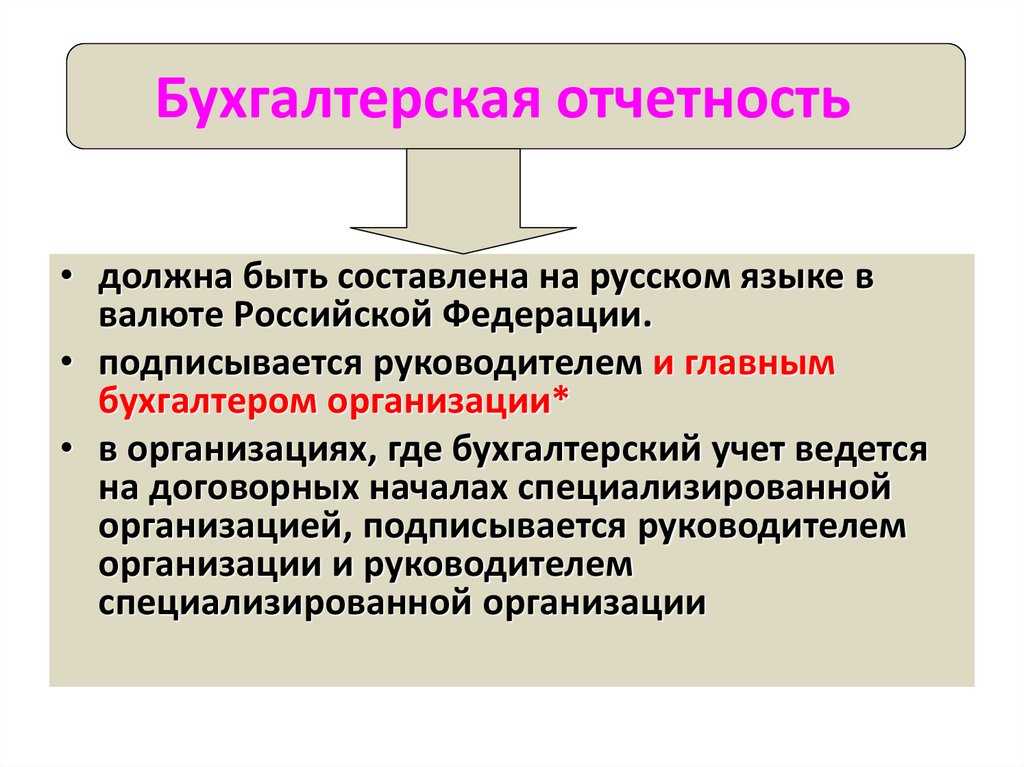 Бухгалтерская отчетность

• должна быть составлена на русском языке в валюте Российской Федерации.
• подписывается руководителем и главным бухгалтером организации*
• в организациях, где бухгалтерский учет ведется на договорных началах специализированной организацией, подписывается руководителем организации и руководителем специализированной организации